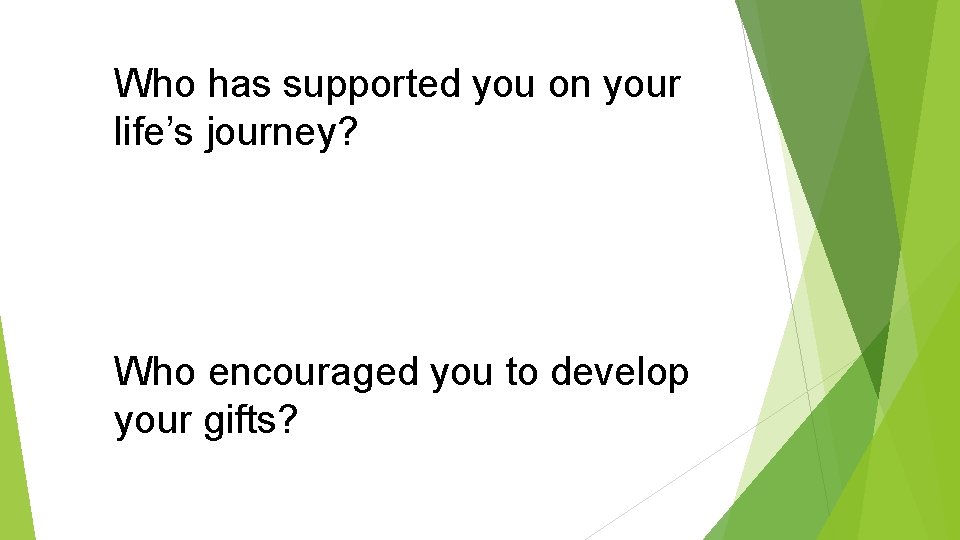 Who has supported you on your life’s journey?

Who encouraged you to develop your gifts?